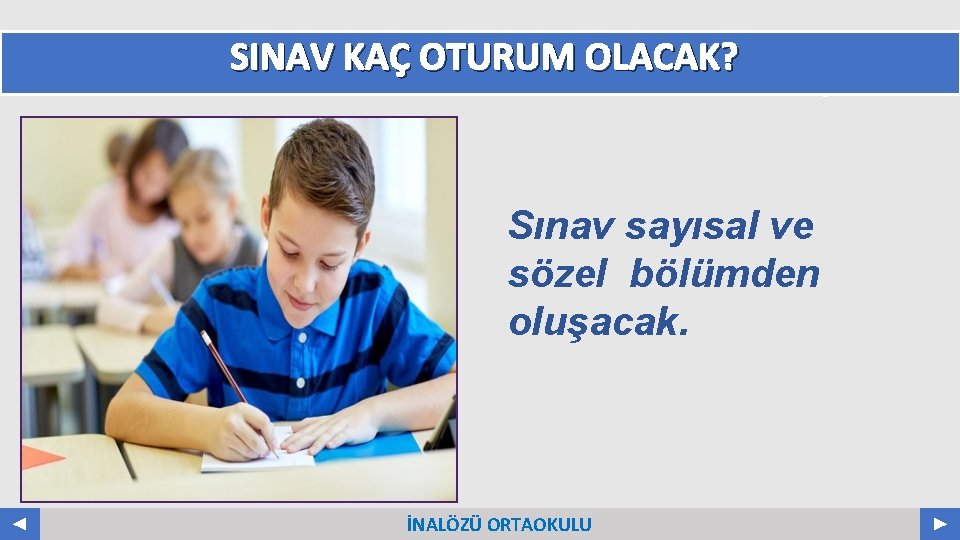 SINAV KAÇ OTURUM OLACAK?

Sınav sayısal ve sözel bölümden oluşacak.

İNALÖZÜ ORTAOKULU